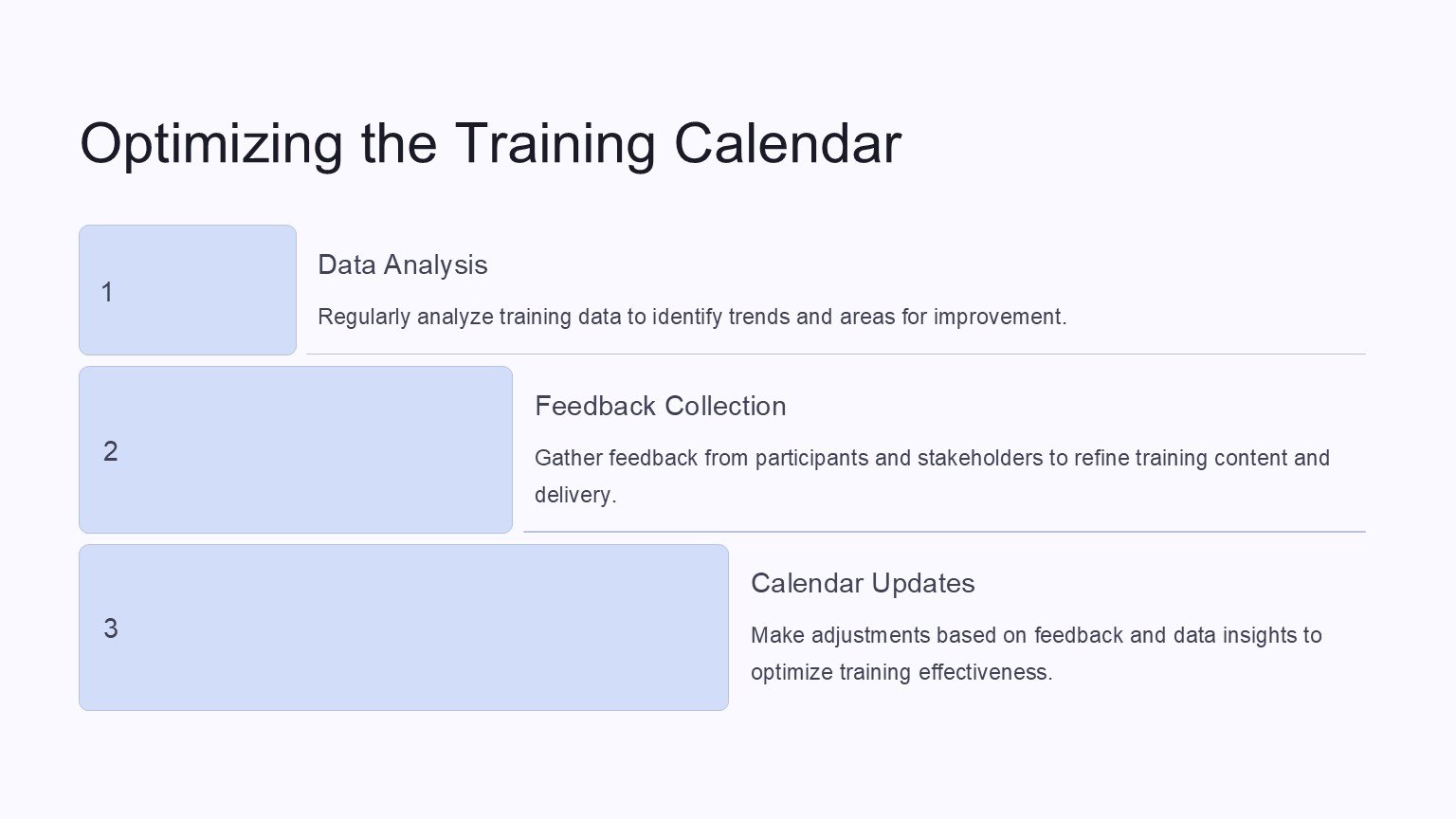 Optimizing the Training Calendar

1

Data Analysis

Regularly analyze training data to identify trends and areas for improvement.

2

Feedback Collection

Gather feedback from participants and stakeholders to refine training content and delivery.

3

Calendar Updates

Make adjustments based on feedback and data insights to optimize training effectiveness.